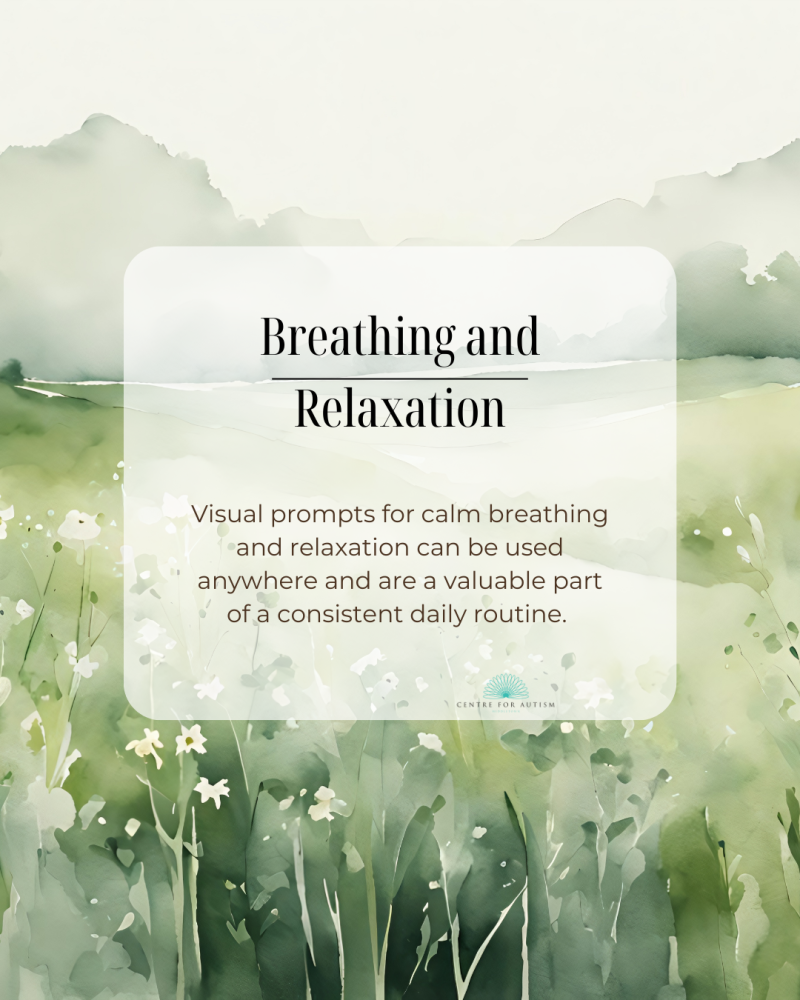 Breathing and Relaxation

Visual prompts for calm breathing and relaxation can be used anywhere and are a valuable part of a consistent daily routine.

CENTRE FOR AUTISM